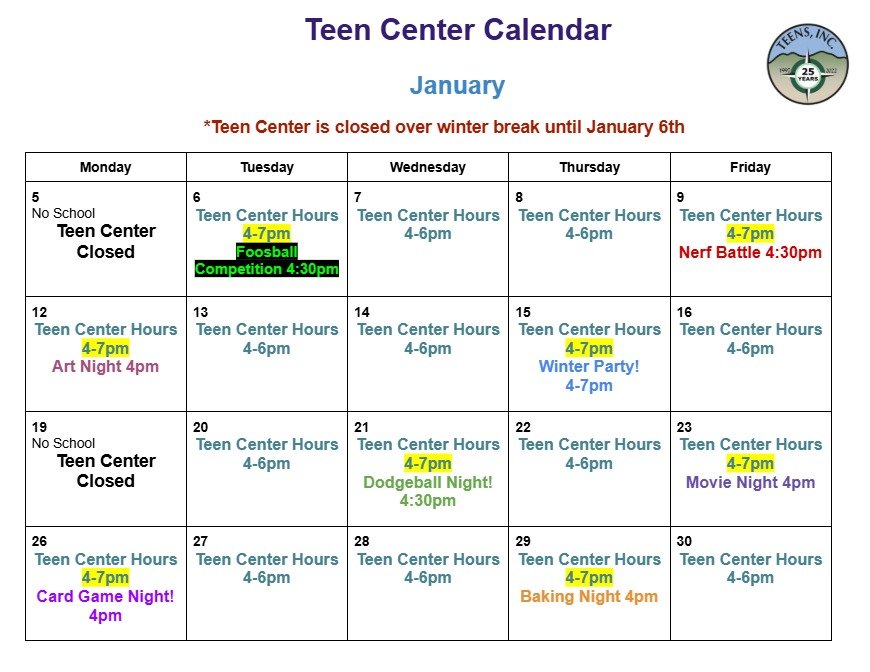 Teen Center Calendar

TEENS, INC
1997 25 YEARS 2022

January

*Teen Center is closed over winter break until January 6th

| Monday | Tuesday | Wednesday | Thursday | Friday |
|---|---|---|---|---|
| 5 No School Teen Center Closed | 6 Teen Center Hours 4-7pm Foosball Competition 4:30pm | 7 Teen Center Hours 4-6pm | 8 Teen Center Hours 4-6pm | 9 Teen Center Hours 4-7pm Nerf Battle 4:30pm |
| 12 Teen Center Hours 4-7pm Art Night 4pm | 13 Teen Center Hours 4-6pm | 14 Teen Center Hours 4-6pm | 15 Teen Center Hours 4-7pm Winter Party! 4-7pm | 16 Teen Center Hours 4-6pm |
| 19 No School Teen Center Closed | 20 Teen Center Hours 4-6pm | 21 Teen Center Hours 4-7pm Dodgeball Night! 4:30pm | 22 Teen Center Hours 4-6pm | 23 Teen Center Hours 4-7pm Movie Night 4pm |
| 26 Teen Center Hours 4-7pm Card Game Night! 4pm | 27 Teen Center Hours 4-6pm | 28 Teen Center Hours 4-6pm | 29 Teen Center Hours 4-7pm Baking Night 4pm | 30 Teen Center Hours 4-6pm |